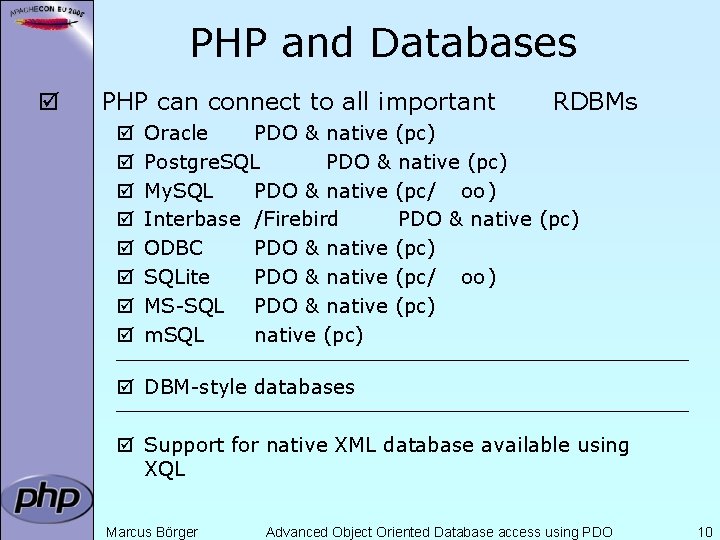 APACHECON EU 2005

PHP and Databases

☑ PHP can connect to all important RDBMs

☑ Oracle PDO & native (pc)
☑ PostgreSQL PDO & native (pc)
☑ MySQL PDO & native (pc/ oo)
☑ Interbase /Firebird PDO & native (pc)
☑ ODBC PDO & native (pc)
☑ SQLite PDO & native (pc/ oo)
☑ MS-SQL PDO & native (pc)
☑ mSQL native (pc)

☑ DBM-style databases

☑ Support for native XML database available using XQL

php

Marcus Börger Advanced Object Oriented Database access using PDO 10